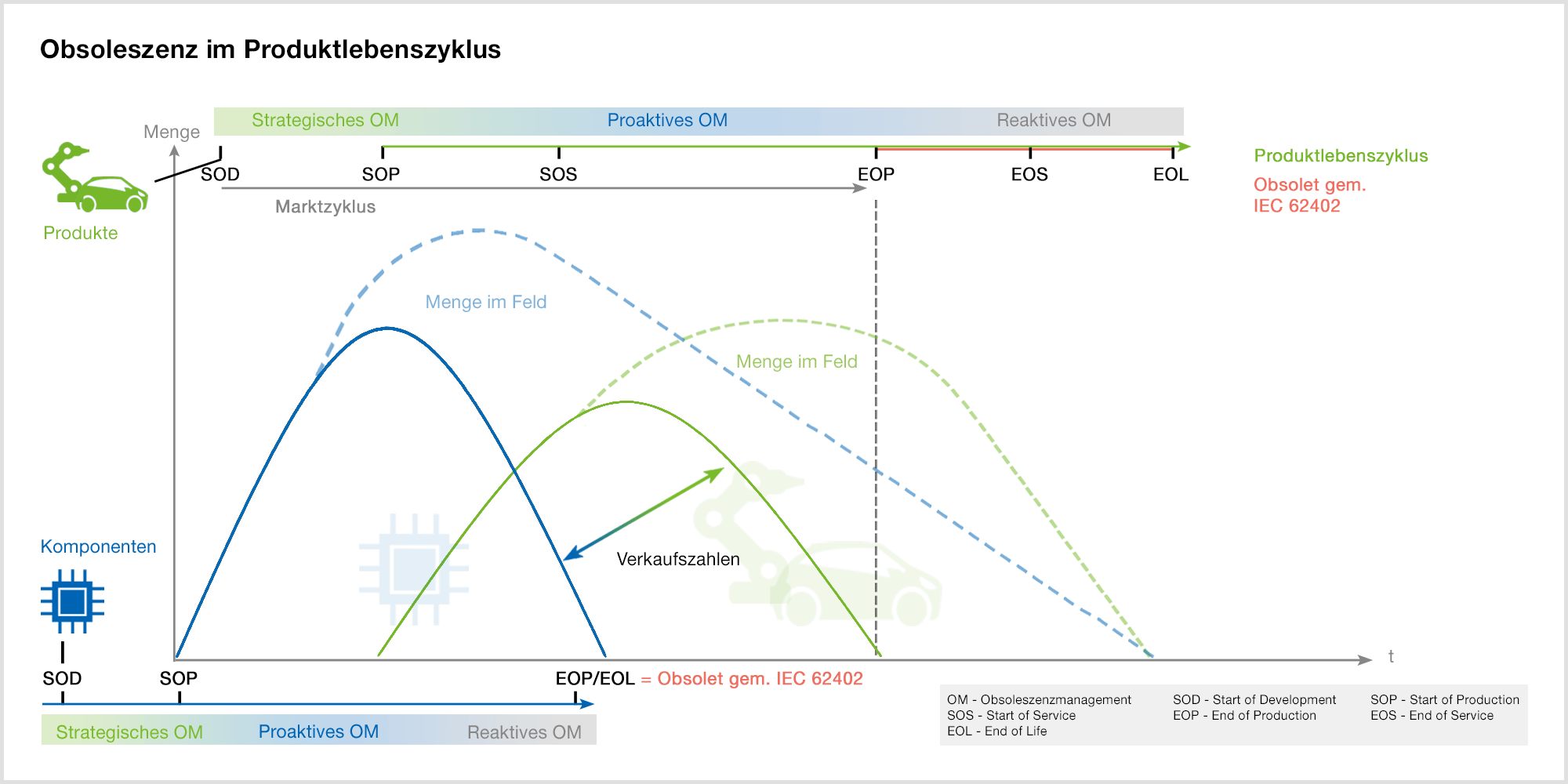 Obsoleszenz im Produktlebenszyklus

Strategisches OM
Proaktives OM
Reaktives OM

Menge

SOD
SOP
SOS
EOP
EOS
EOL

Produktlebenszyklus
Obsolet gem. IEC 62402

Marktzyklus

Produkte

Menge im Feld

Menge im Feld

Verkaufszahlen

Komponenten

t

SOD
SOP
EOP/EOL = Obsolet gem. IEC 62402

Strategisches OM
Proaktives OM
Reaktives OM

OM - Obsoleszenzmanagement
SOS - Start of Service
EOL - End of Life
SOD - Start of Development
EOP - End of Production
SOP - Start of Production
EOS - End of Service